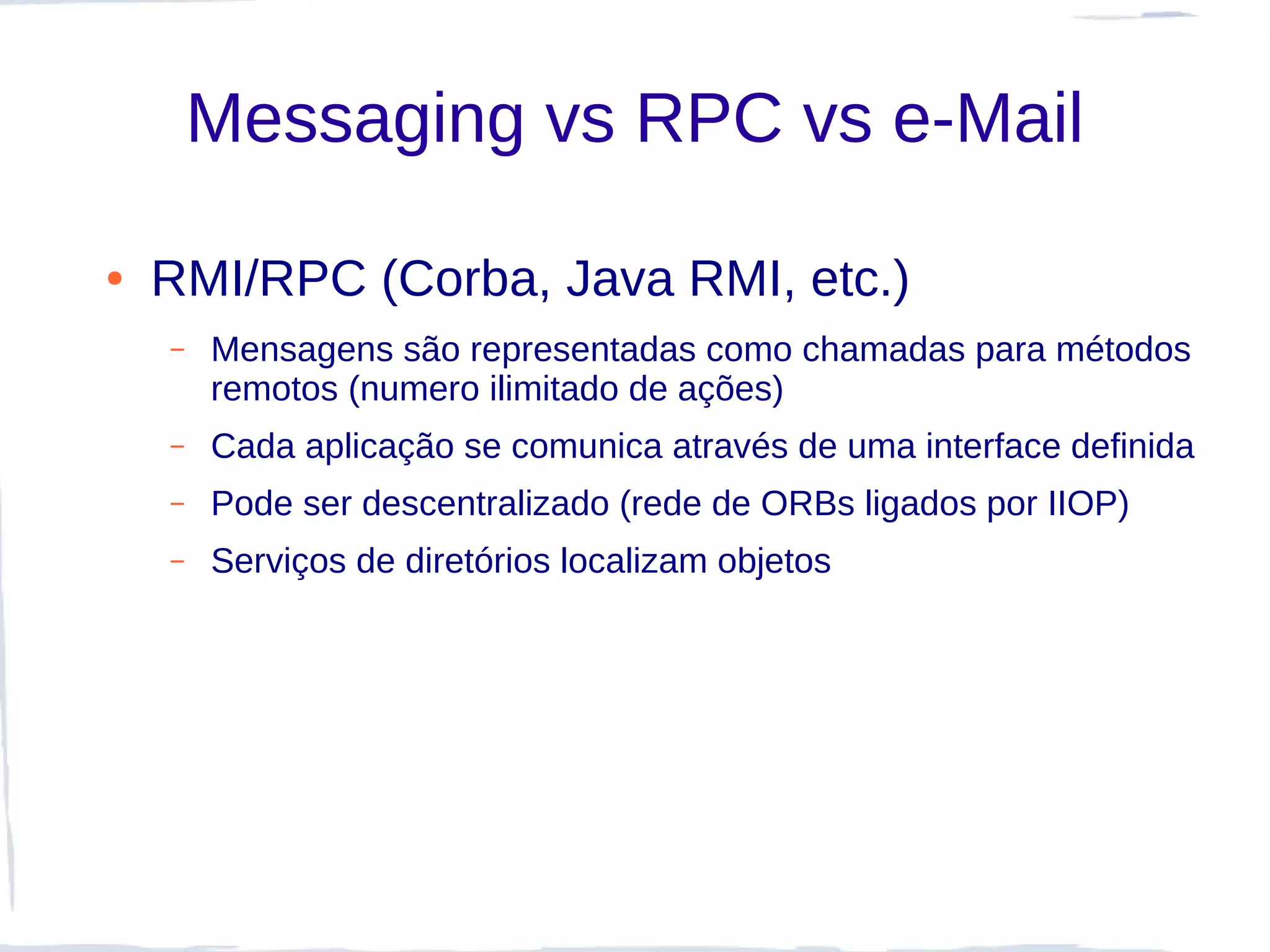 Messaging vs RPC vs e-Mail

• RMI/RPC (Corba, Java RMI, etc.)

– Mensagens são representadas como chamadas para métodos remotos (numero ilimitado de ações)

– Cada aplicação se comunica através de uma interface definida

– Pode ser descentralizado (rede de ORBs ligados por IIOP)

– Serviços de diretórios localizam objetos